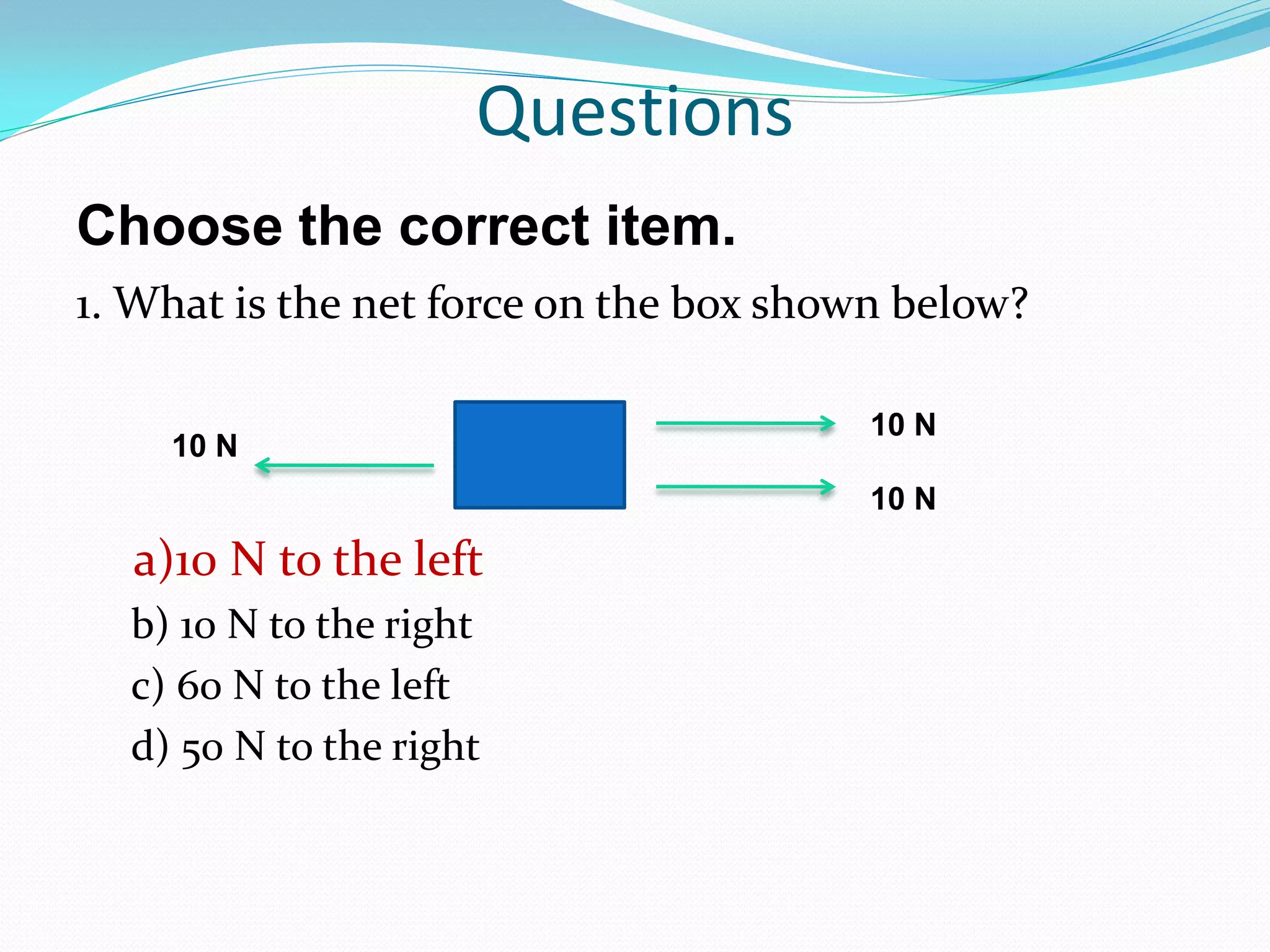 Questions

Choose the correct item.

1. What is the net force on the box shown below?

10 N

10 N

10 N

a)10 N to the left

b) 10 N to the right

c) 60 N to the left

d) 50 N to the right